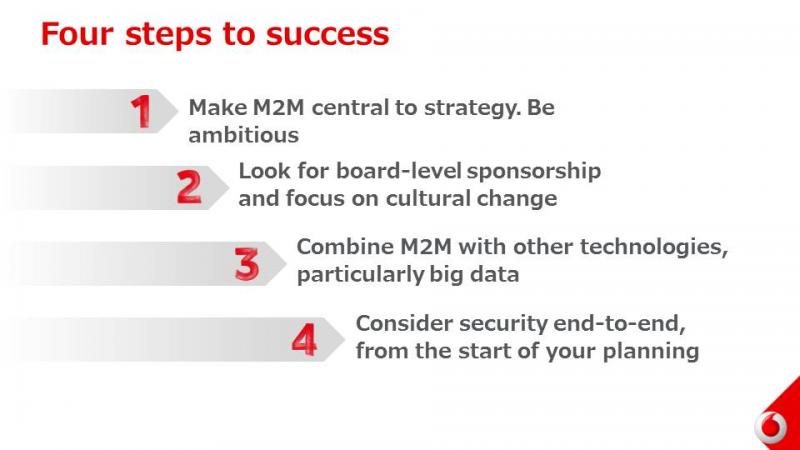 Four steps to success

1 Make M2M central to strategy. Be ambitious

2 Look for board-level sponsorship and focus on cultural change

3 Combine M2M with other technologies, particularly big data

4 Consider security end-to-end, from the start of your planning